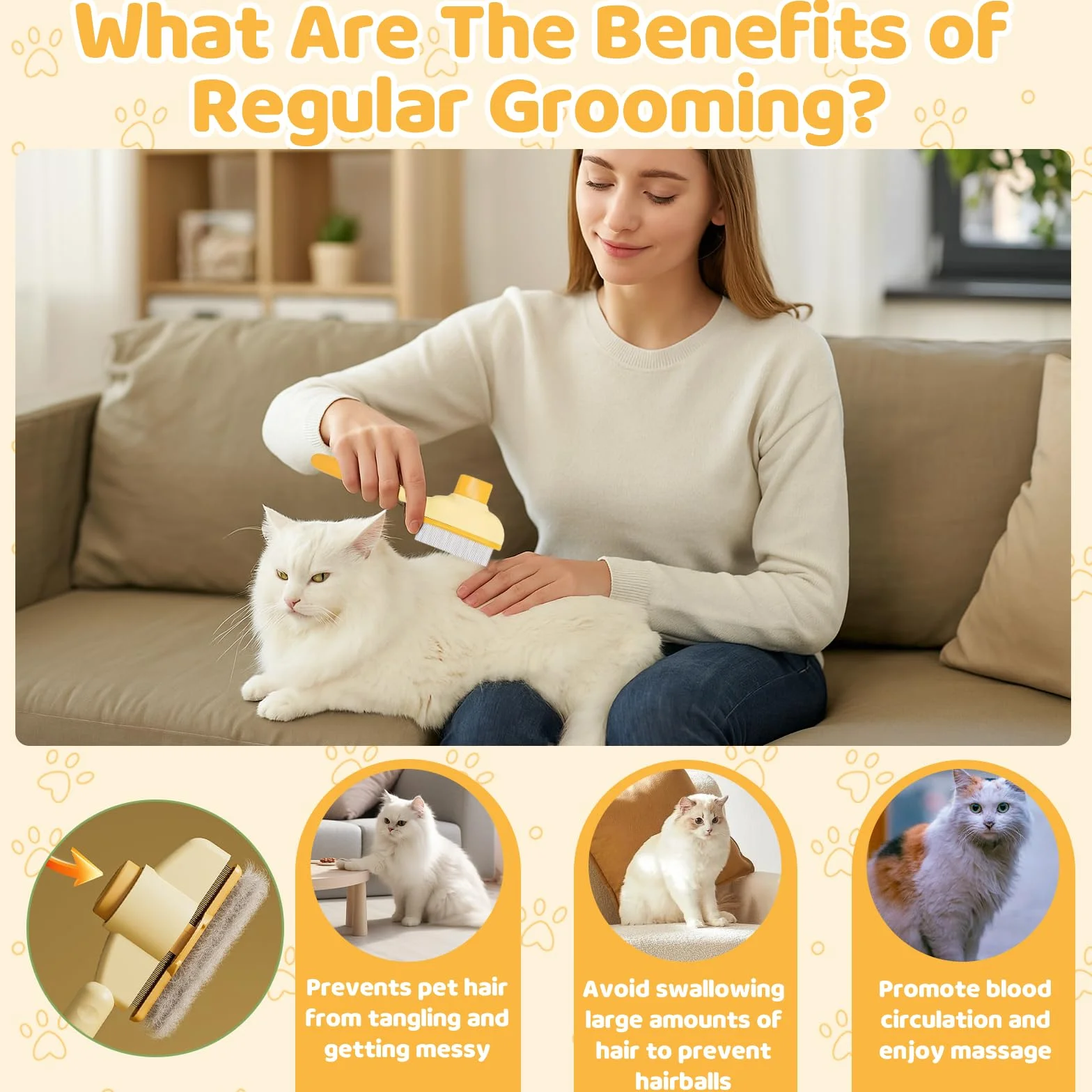 What Are The Benefits of Regular Grooming?

Prevents pet hair from tangling and getting messy

Avoid swallowing large amounts of hair to prevent hairballs

Promote blood circulation and enjoy massage